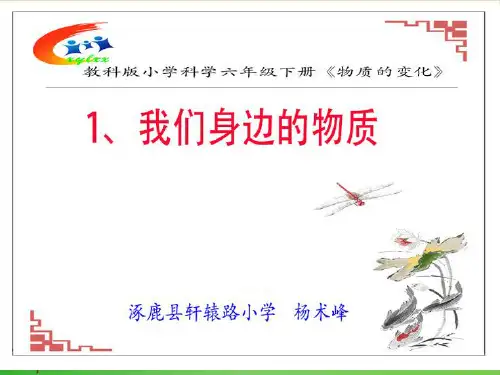 xylxx

教科版小学科学六年级下册《物质的变化》

1、我们身边的物质

涿鹿县轩辕路小学　杨术峰